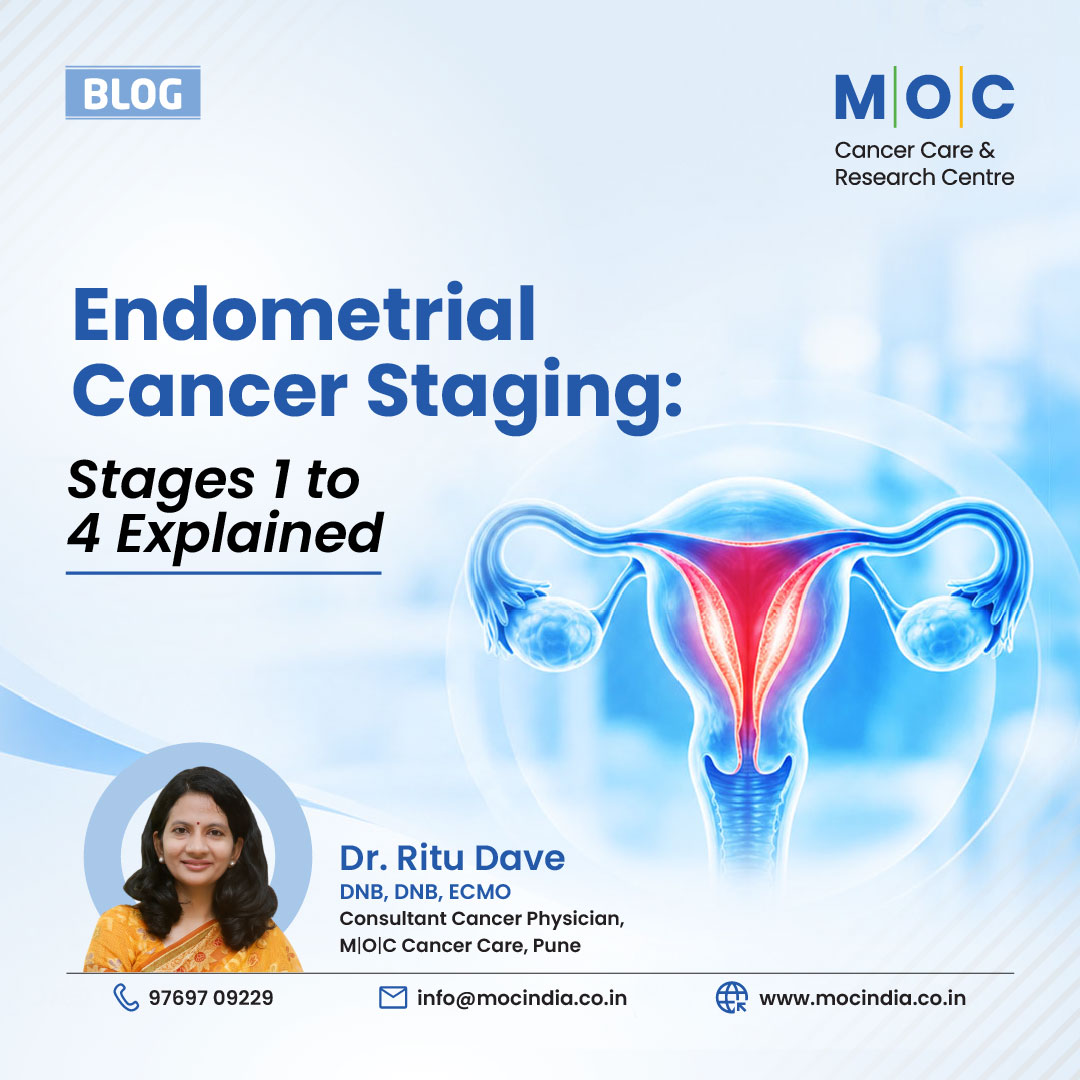 BLOG

M|O|C
Cancer Care &
Research Centre

Endometrial Cancer Staging:

Stages 1 to 4 Explained

Dr. Ritu Dave
DNB, DNB, ECMO
Consultant Cancer Physician,
M|O|C Cancer Care, Pune

97697 09229
info@mocindia.co.in
www.mocindia.co.in